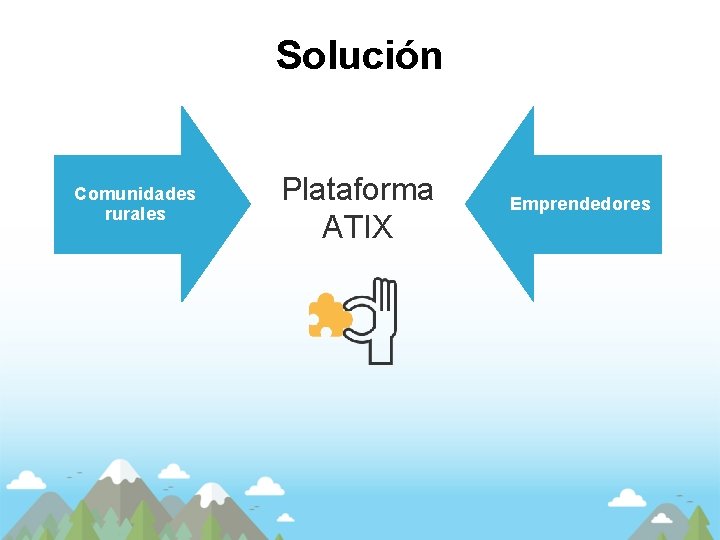 Solución

Comunidades rurales

Plataforma ATIX

Emprendedores